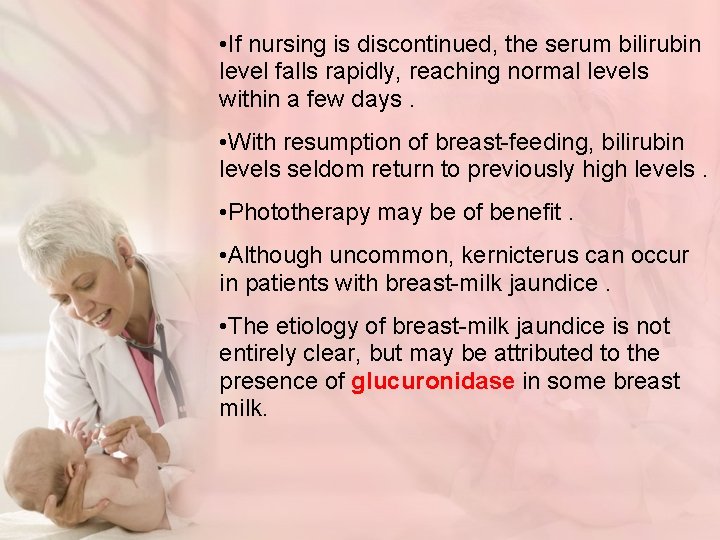 •If nursing is discontinued, the serum bilirubin level falls rapidly, reaching normal levels within a few days .

•With resumption of breast-feeding, bilirubin levels seldom return to previously high levels .

•Phototherapy may be of benefit .

•Although uncommon, kernicterus can occur in patients with breast-milk jaundice .

•The etiology of breast-milk jaundice is not entirely clear, but may be attributed to the presence of glucuronidase in some breast milk.